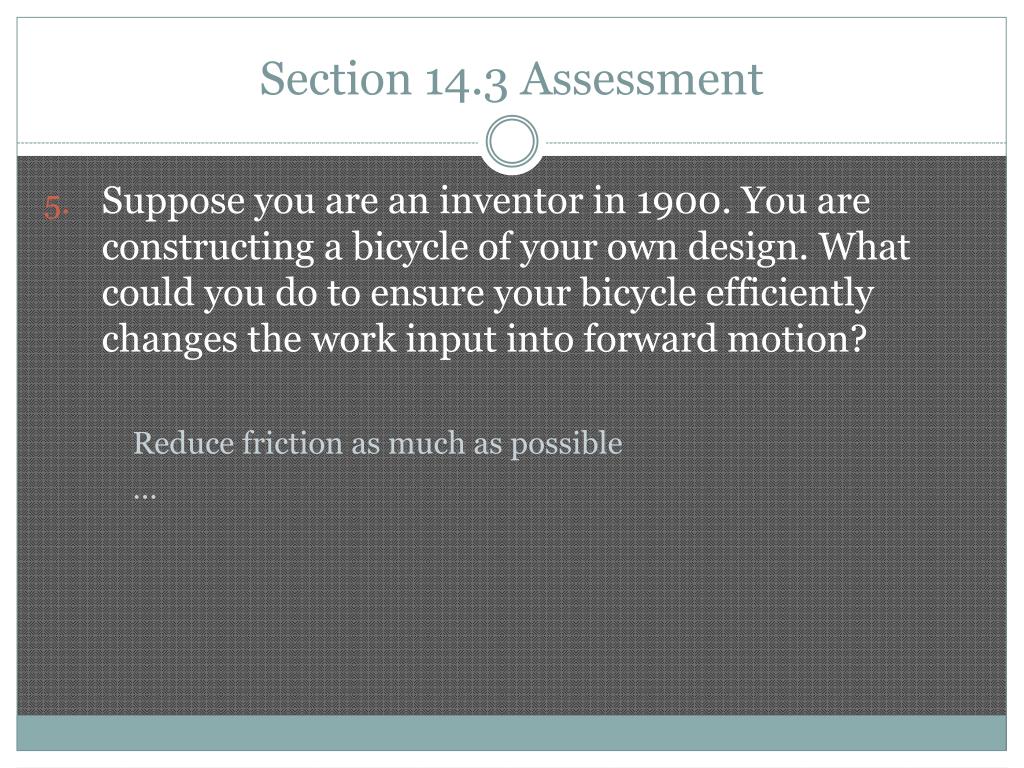 Section 14.3 Assessment

5. Suppose you are an inventor in 1900. You are constructing a bicycle of your own design. What could you do to ensure your bicycle efficiently changes the work input into forward motion?

Reduce friction as much as possible
…